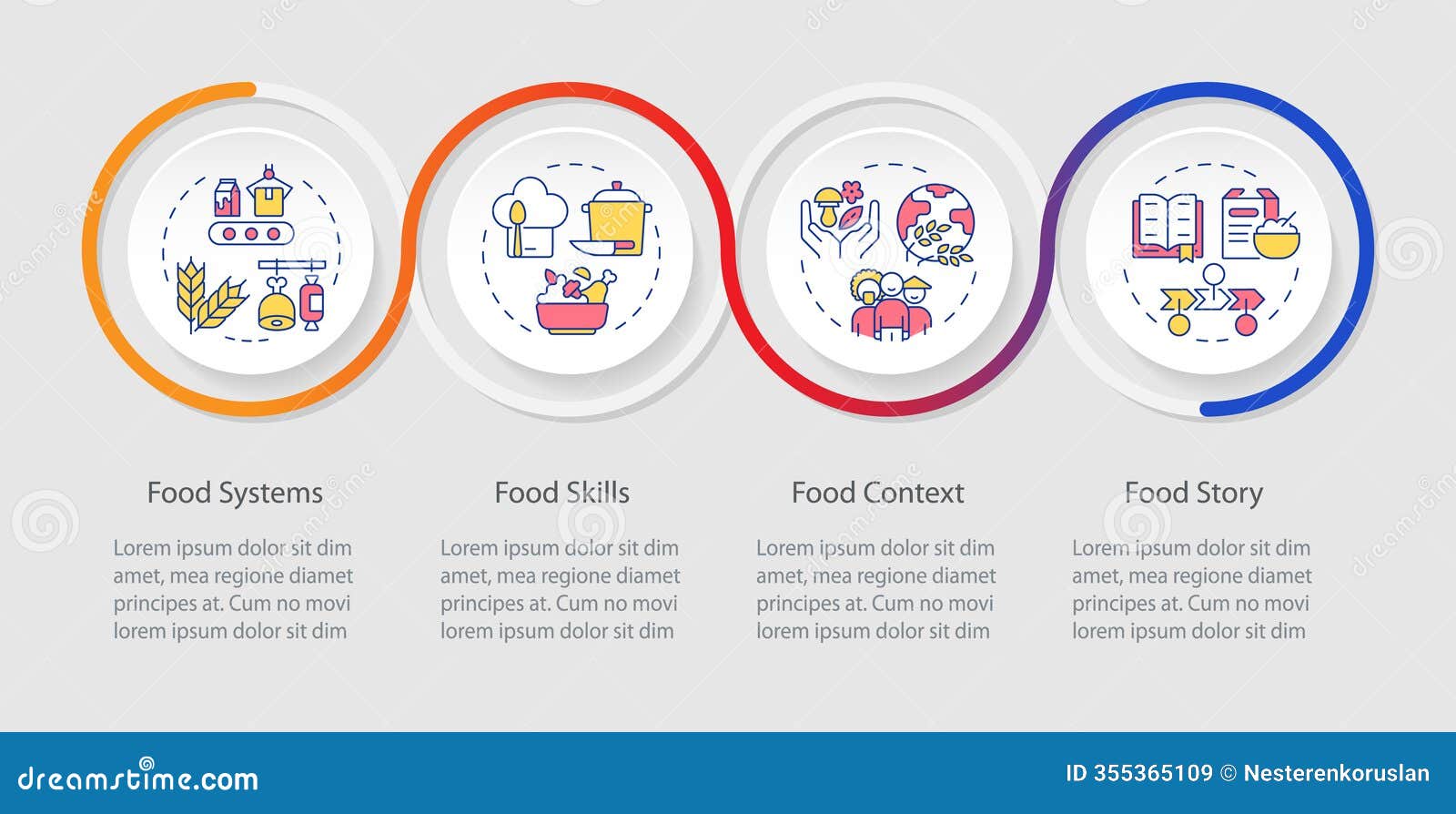 Food Systems

Lorem ipsum dolor sit dim amet, mea regione diamet principes at. Cum no movi lorem ipsum dolor sit dim

Food Skills

Lorem ipsum dolor sit dim amet, mea regione diamet principes at. Cum no movi lorem ipsum dolor sit dim

Food Context

Lorem ipsum dolor sit dim amet, mea regione diamet principes at. Cum no movi lorem ipsum dolor sit dim

Food Story

Lorem ipsum dolor sit dim amet, mea regione diamet principes at. Cum no movi lorem ipsum dolor sit dim

dreamstime.com

ID 355365109 © Nesterenkoruslan